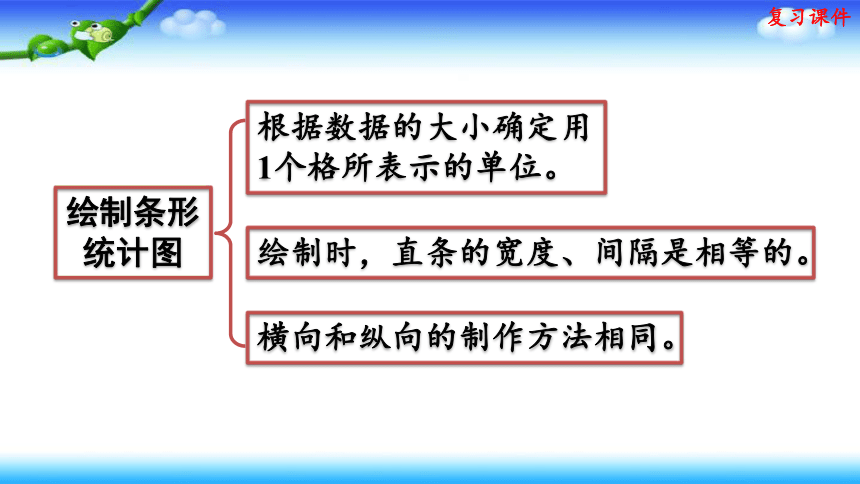 复习课件

绘制条形统计图

根据数据的大小确定用1个格所表示的单位。

绘制时，直条的宽度、间隔是相等的。

横向和纵向的制作方法相同。